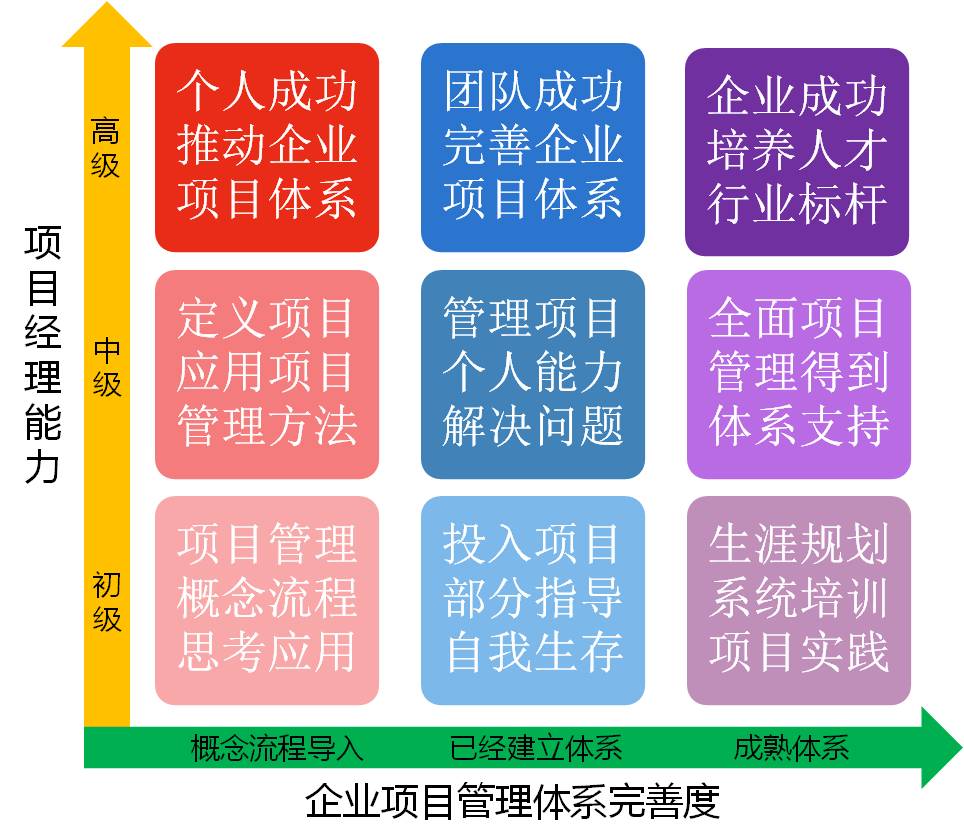 项目经理能力

高级

中级

初级

个人成功
推动企业
项目体系

团队成功
完善企业
项目体系

企业成功
培养人才
行业标杆

定义项目
应用项目
管理方法

管理项目
个人能力
解决问题

全面项目
管理得到
体系支持

项目管理
概念流程
思考应用

投入项目
部分指导
自我生存

生涯规划
系统培训
项目实践

概念流程导入

已经建立体系

成熟体系

企业项目管理体系完善度